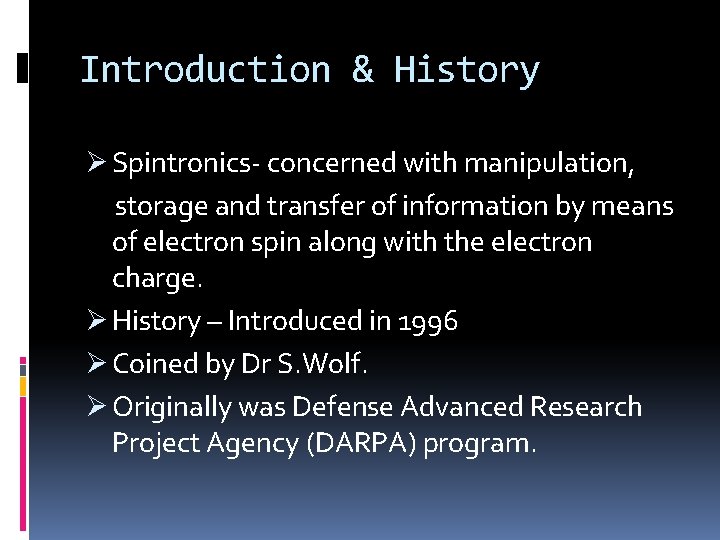 Introduction & History

➢ Spintronics- concerned with manipulation, storage and transfer of information by means of electron spin along with the electron charge.

➢ History – Introduced in 1996

➢ Coined by Dr S.Wolf.

➢ Originally was Defense Advanced Research Project Agency (DARPA) program.